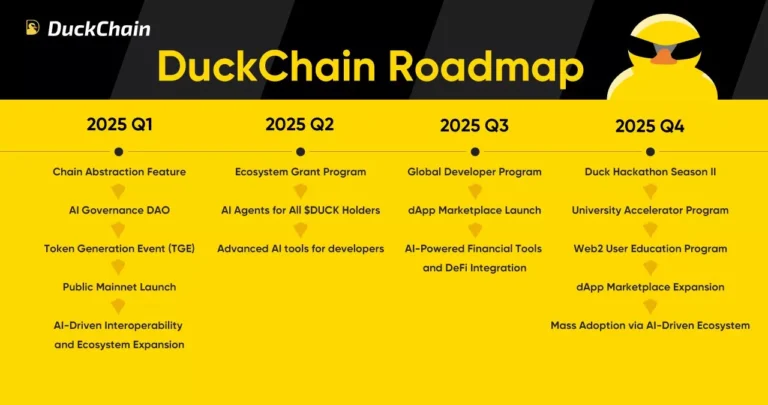 DuckChain

DuckChain Roadmap

2025 Q1

Chain Abstraction Feature

AI Governance DAO

Token Generation Event (TGE)

Public Mainnet Launch

AI-Driven Interoperability and Ecosystem Expansion

2025 Q2

Ecosystem Grant Program

AI Agents for All $DUCK Holders

Advanced AI tools for developers

2025 Q3

Global Developer Program

dApp Marketplace Launch

AI-Powered Financial Tools and DeFi Integration

2025 Q4

Duck Hackathon Season II

University Accelerator Program

Web2 User Education Program

dApp Marketplace Expansion

Mass Adoption via AI-Driven Ecosystem